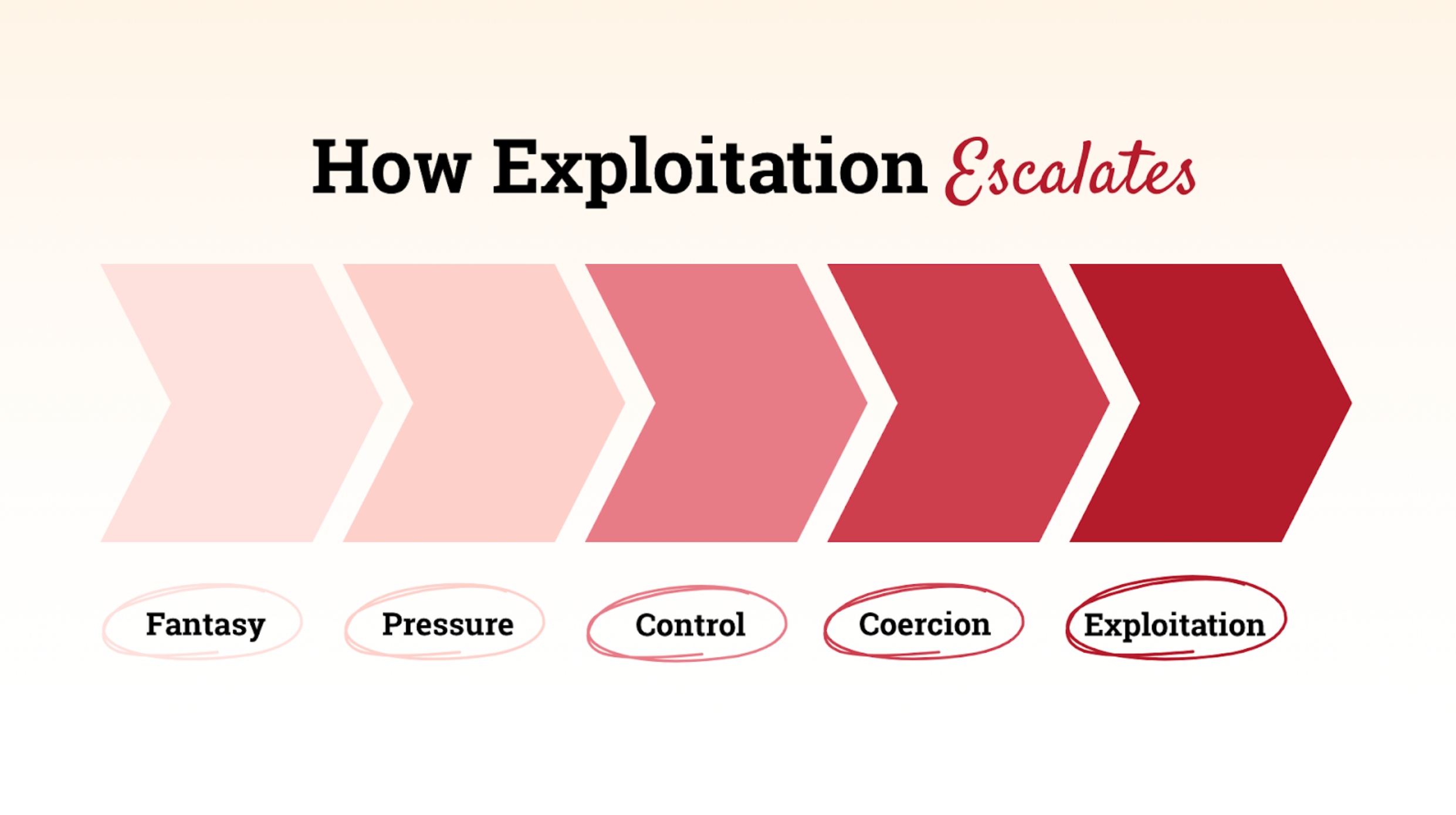 How Exploitation Escalates

Fantasy

Pressure

Control

Coercion

Exploitation